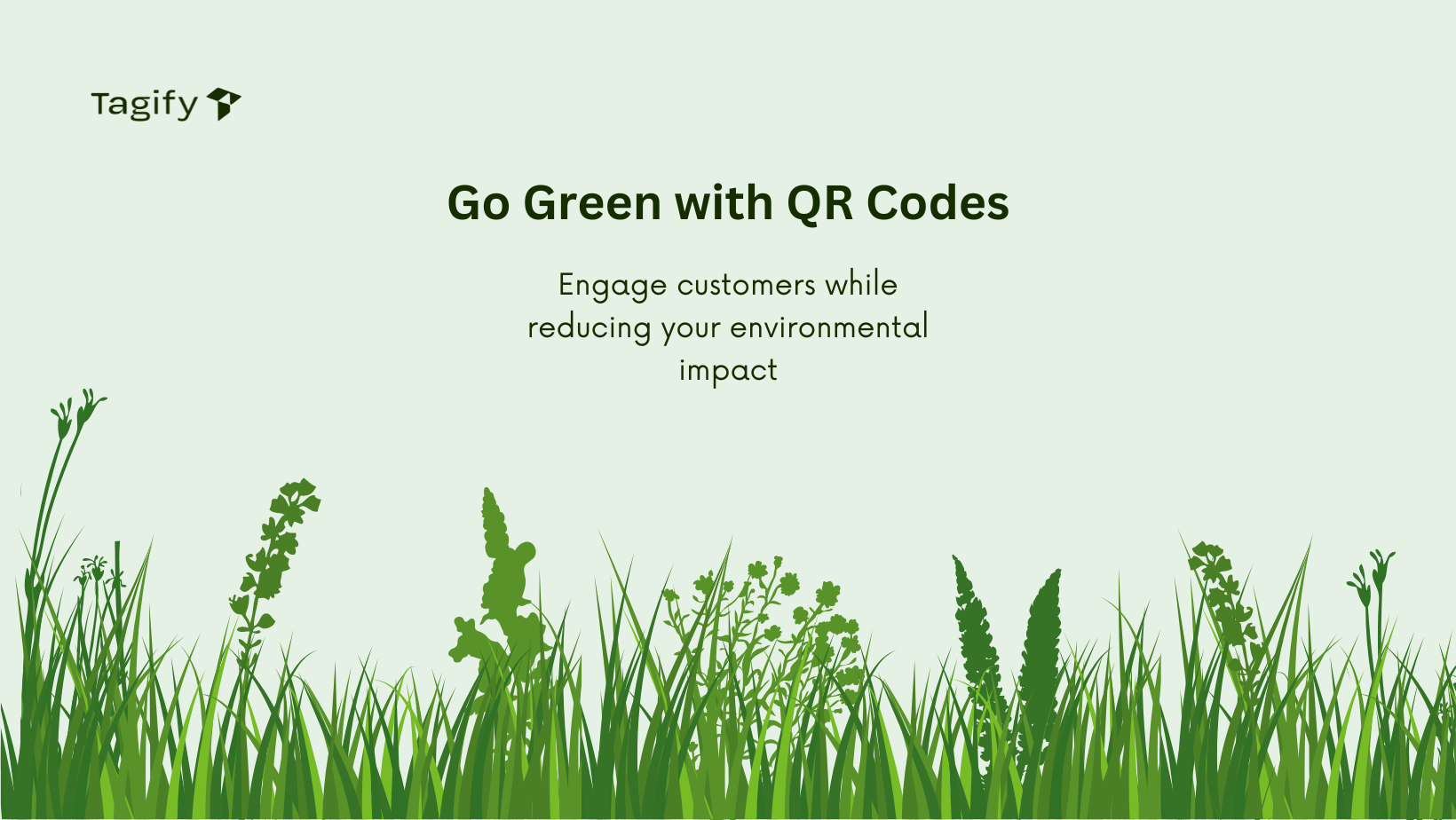 Tagify

Go Green with QR Codes

Engage customers while reducing your environmental impact